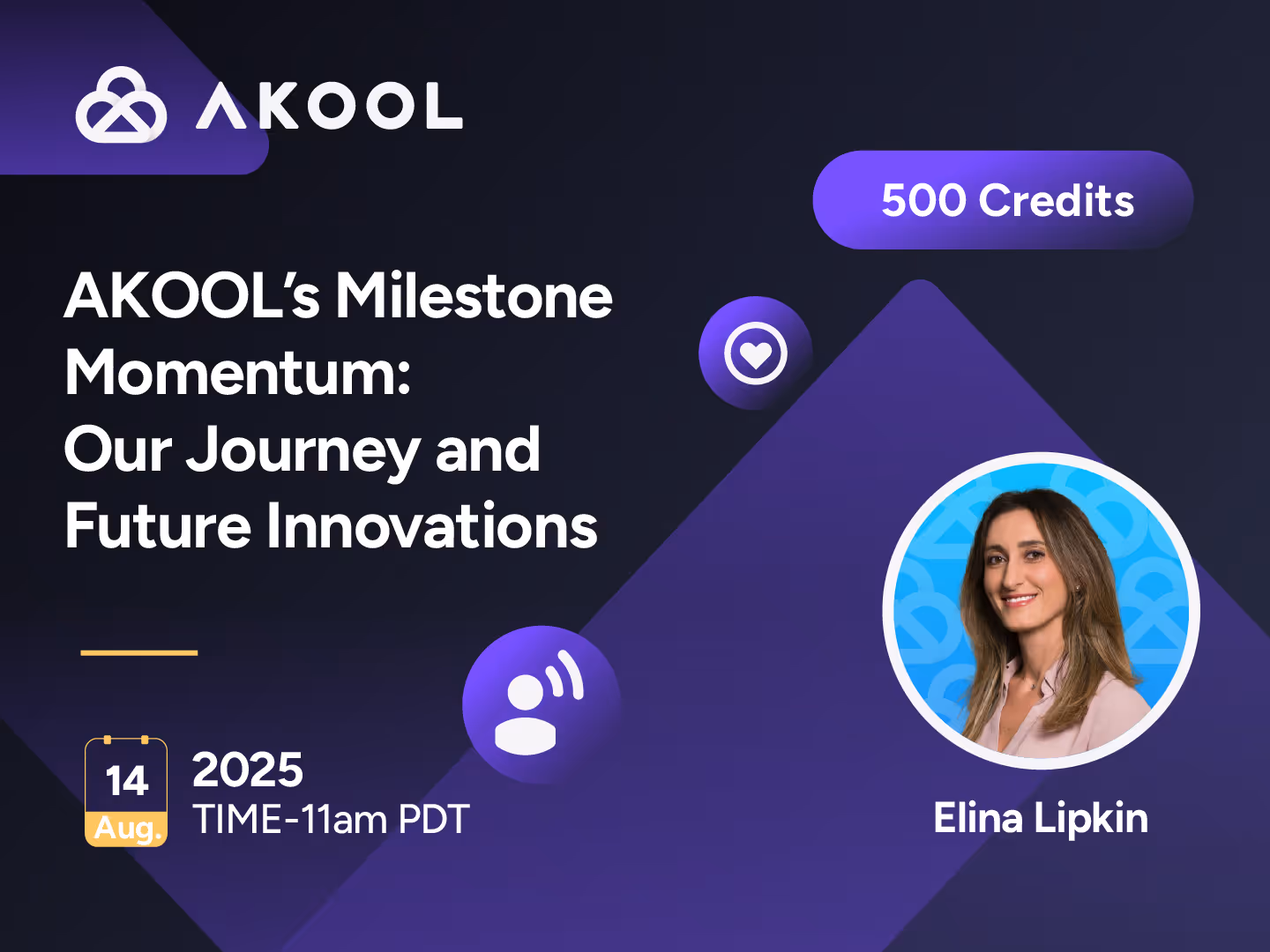 AKOOL

500 Credits

AKOOL's Milestone Momentum: Our Journey and Future Innovations

14 Aug.

2025
TIME-11am PDT

Elina Lipkin